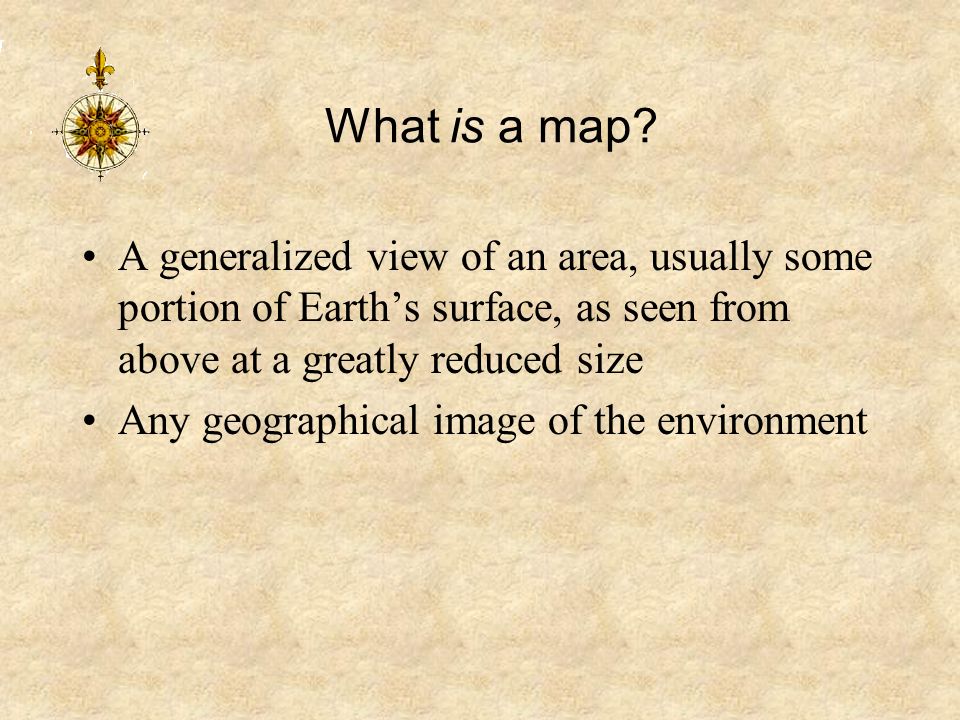 What is a map?

• A generalized view of an area, usually some portion of Earth’s surface, as seen from above at a greatly reduced size
• Any geographical image of the environment